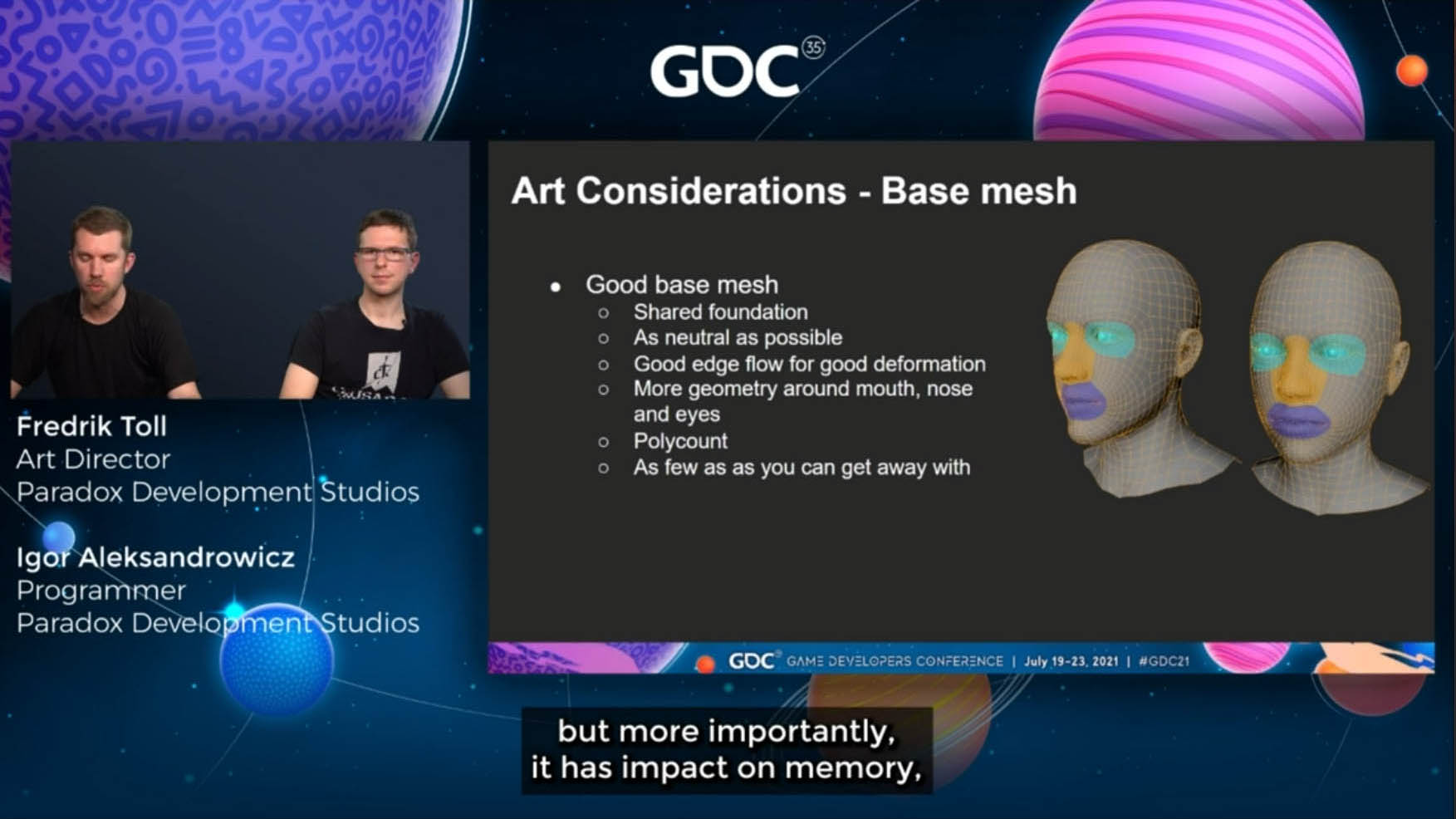 GDC 35

Fredrik Toll
Art Director
Paradox Development Studios

Igor Aleksandrowicz
Programmer
Paradox Development Studios

Art Considerations - Base mesh

- Good base mesh
  - Shared foundation
  - As neutral as possible
  - Good edge flow for good deformation
  - More geometry around mouth, nose and eyes
  - Polycount
  - As few as as you can get away with

GDC GAME DEVELOPERS CONFERENCE | July 19-23, 2021 | #GDC21

but more importantly,
it has impact on memory,